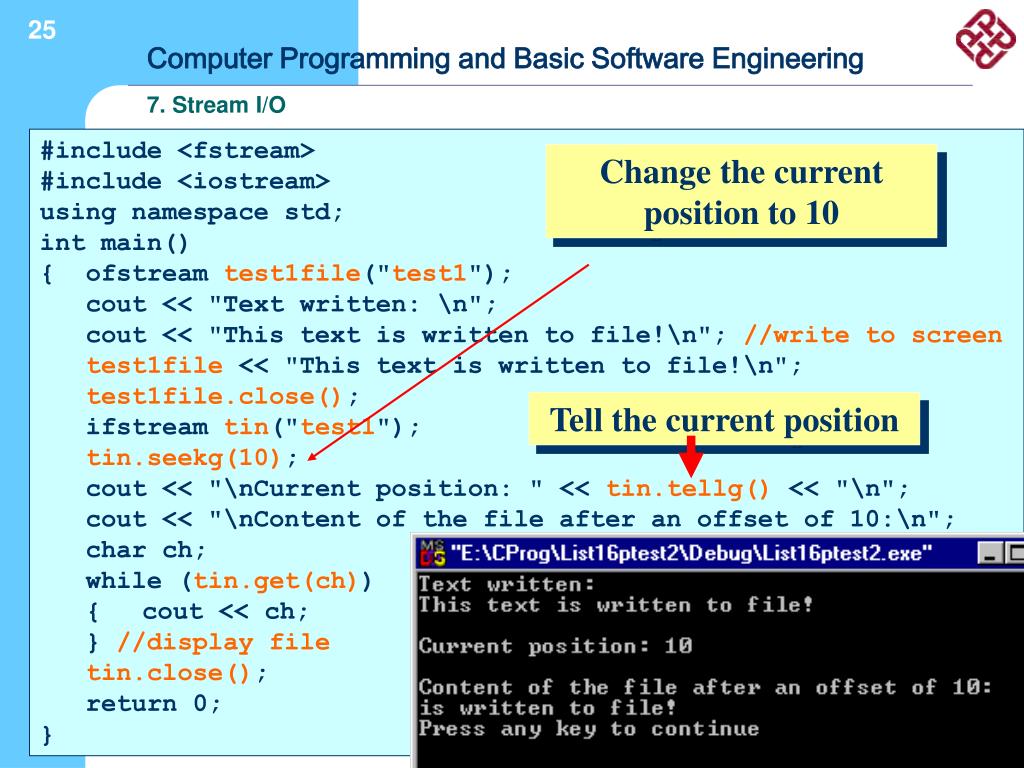 25

Computer Programming and Basic Software Engineering

7. Stream I/O

#include <fstream>
#include <iostream>
using namespace std;
int main()
{   ofstream test1file("test1");
    cout << "Text written: \n";
    cout << "This text is written to file!\n"; //write to screen
    test1file << "This text is written to file!\n";
    test1file.close();
    ifstream tin("test1");
    tin.seekg(10);
    cout << "\nCurrent position: " << tin.tellg() << "\n";
    cout << "\nContent of the file after an offset of 10:\n";
    char ch;
    while (tin.get(ch))
    {   cout << ch;
    } //display file
    tin.close();
    return 0;
}

Change the current position to 10

Tell the current position

"E:\CProg\List16ptest2\Debug\List16ptest2.exe"

Text written:
This text is written to file!

Current position: 10

Content of the file after an offset of 10:
is written to file!
Press any key to continue